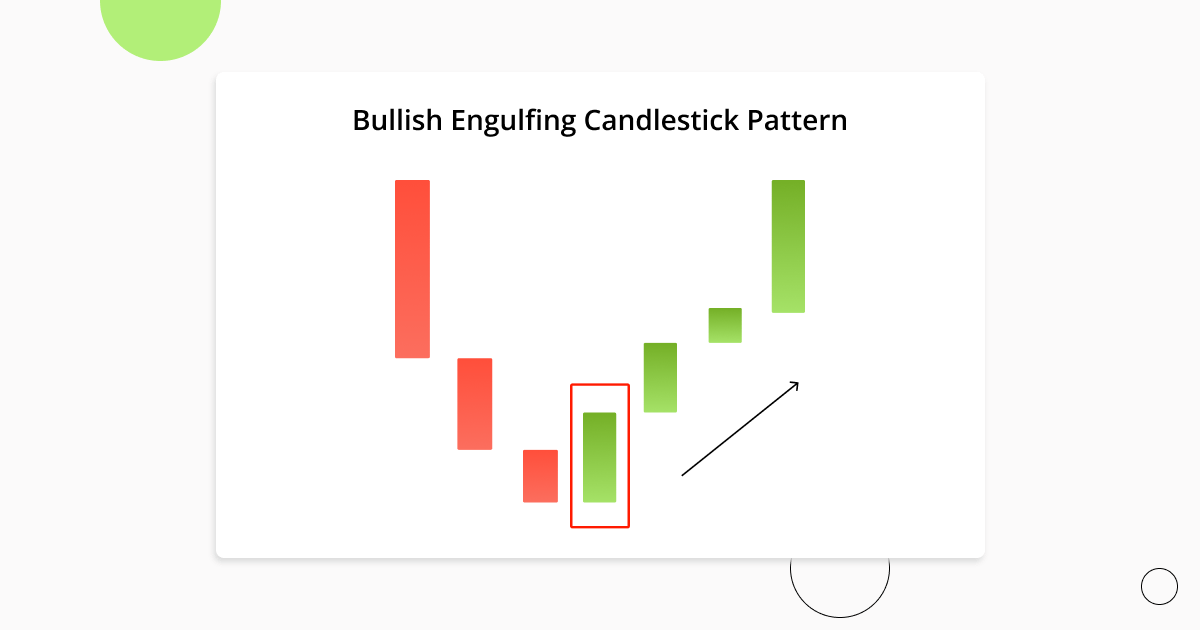 Bullish Engulfing Candlestick Pattern